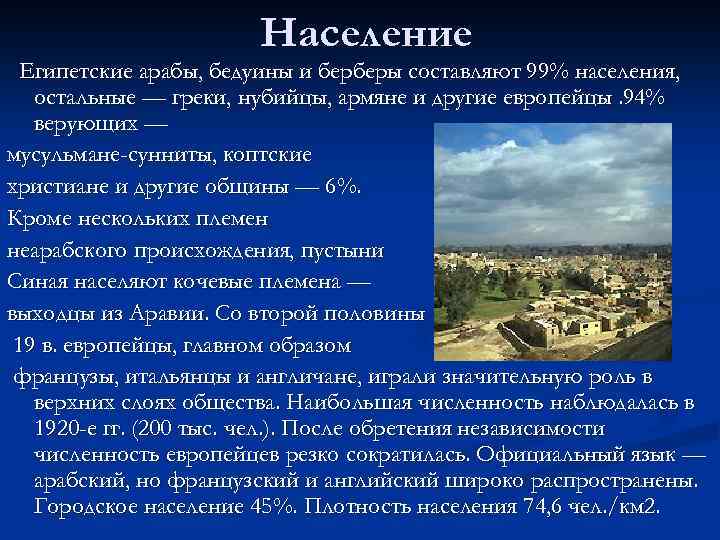 Население

Египетские арабы, бедуины и берберы составляют 99% населения, остальные — греки, нубийцы, армяне и другие европейцы .94% верующих — мусульмане-сунниты, коптские христиане и другие общины — 6%. Кроме нескольких племен неарабского происхождения, пустыни Синая населяют кочевые племена — выходцы из Аравии. Со второй половины 19 в. европейцы, главном образом французы, итальянцы и англичане, играли значительную роль в верхних слоях общества. Наибольшая численность наблюдалась в 1920-е гг. (200 тыс. чел.). После обретения независимости численность европейцев резко сократилась. Официальный язык — арабский, но французский и английский широко распространены. Городское население 45%. Плотность населения 74,6 чел./км2.